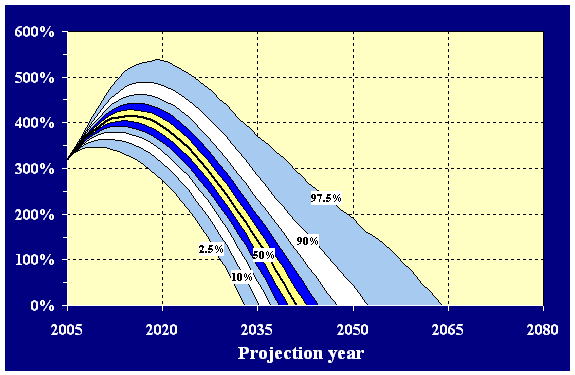 600%
500%
400%
300%
200%
100%
0%

97.5%
90%
50%
2.5%
10%

2005
2020
2035
2050
2065
2080

Projection year